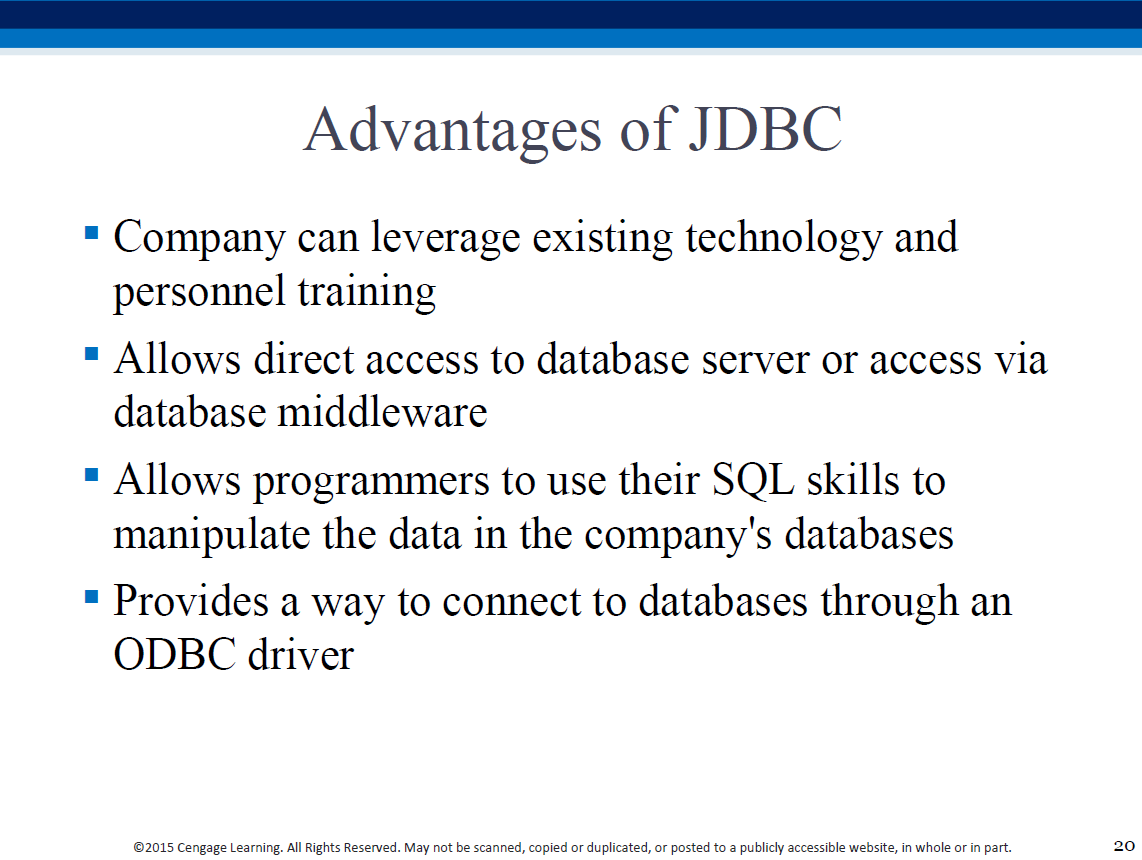 Advantages of JDBC

▪ Company can leverage existing technology and personnel training

▪ Allows direct access to database server or access via database middleware

▪ Allows programmers to use their SQL skills to manipulate the data in the company's databases

▪ Provides a way to connect to databases through an ODBC driver

©2015 Cengage Learning. All Rights Reserved. May not be scanned, copied or duplicated, or posted to a publicly accessible website, in whole or in part.

20